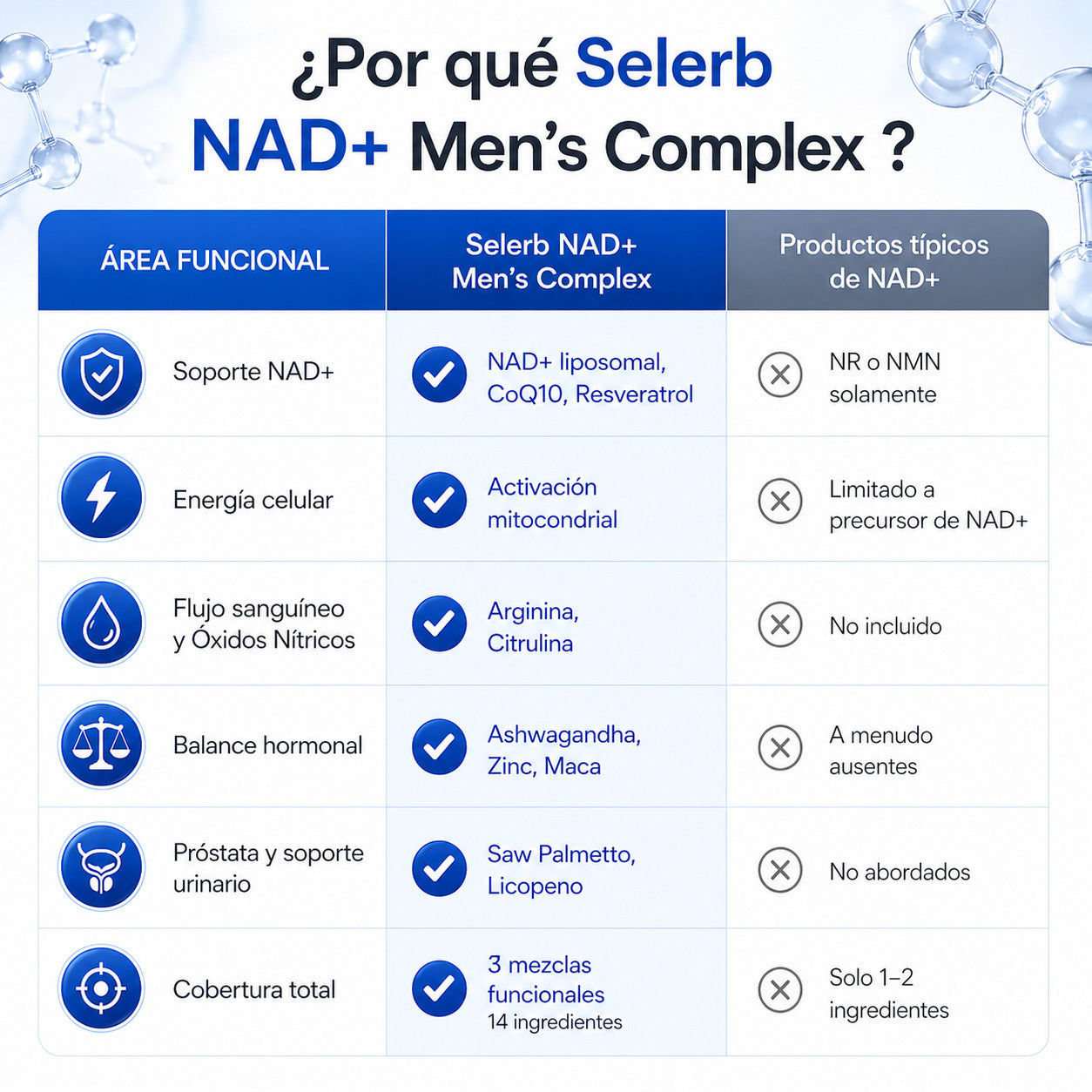 ¿Por qué Selerb NAD+ Men's Complex ?

| ÁREA FUNCIONAL | Selerb NAD+ Men's Complex | Productos típicos de NAD+ |
|---|---|---|
| Soporte NAD+ | NAD+ liposomal, CoQ10, Resveratrol | NR o NMN solamente |
| Energía celular | Activación mitocondrial | Limitado a precursor de NAD+ |
| Flujo sanguíneo y Óxidos Nítricos | Arginina, Citrulina | No incluido |
| Balance hormonal | Ashwagandha, Zinc, Maca | A menudo ausentes |
| Próstata y soporte urinario | Saw Palmetto, Licopeno | No abordados |
| Cobertura total | 3 mezclas funcionales 14 ingredientes | Solo 1–2 ingredientes |